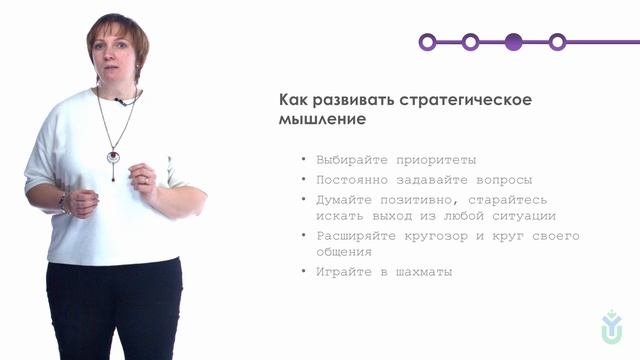 Как развивать стратегическое мышление

• Выбирайте приоритеты
• Постоянно задавайте вопросы
• Думайте позитивно, старайтесь искать выход из любой ситуации
• Расширяйте кругозор и круг своего общения
• Играйте в шахматы